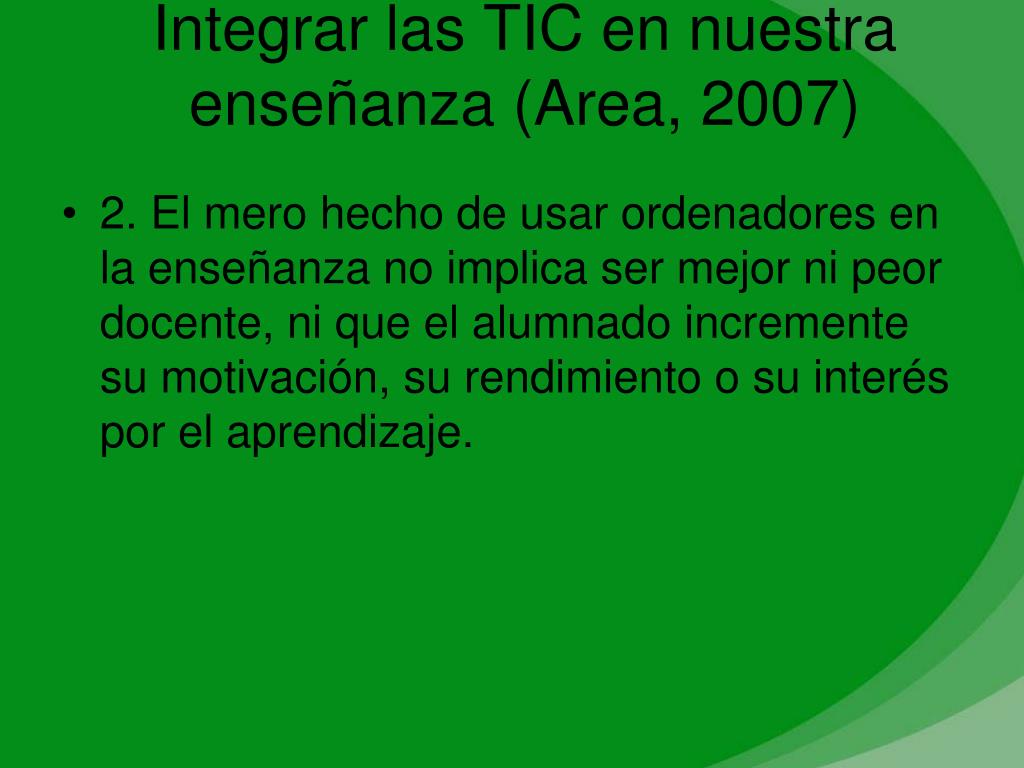 Integrar las TIC en nuestra enseñanza (Area, 2007)

• 2. El mero hecho de usar ordenadores en la enseñanza no implica ser mejor ni peor docente, ni que el alumnado incremente su motivación, su rendimiento o su interés por el aprendizaje.